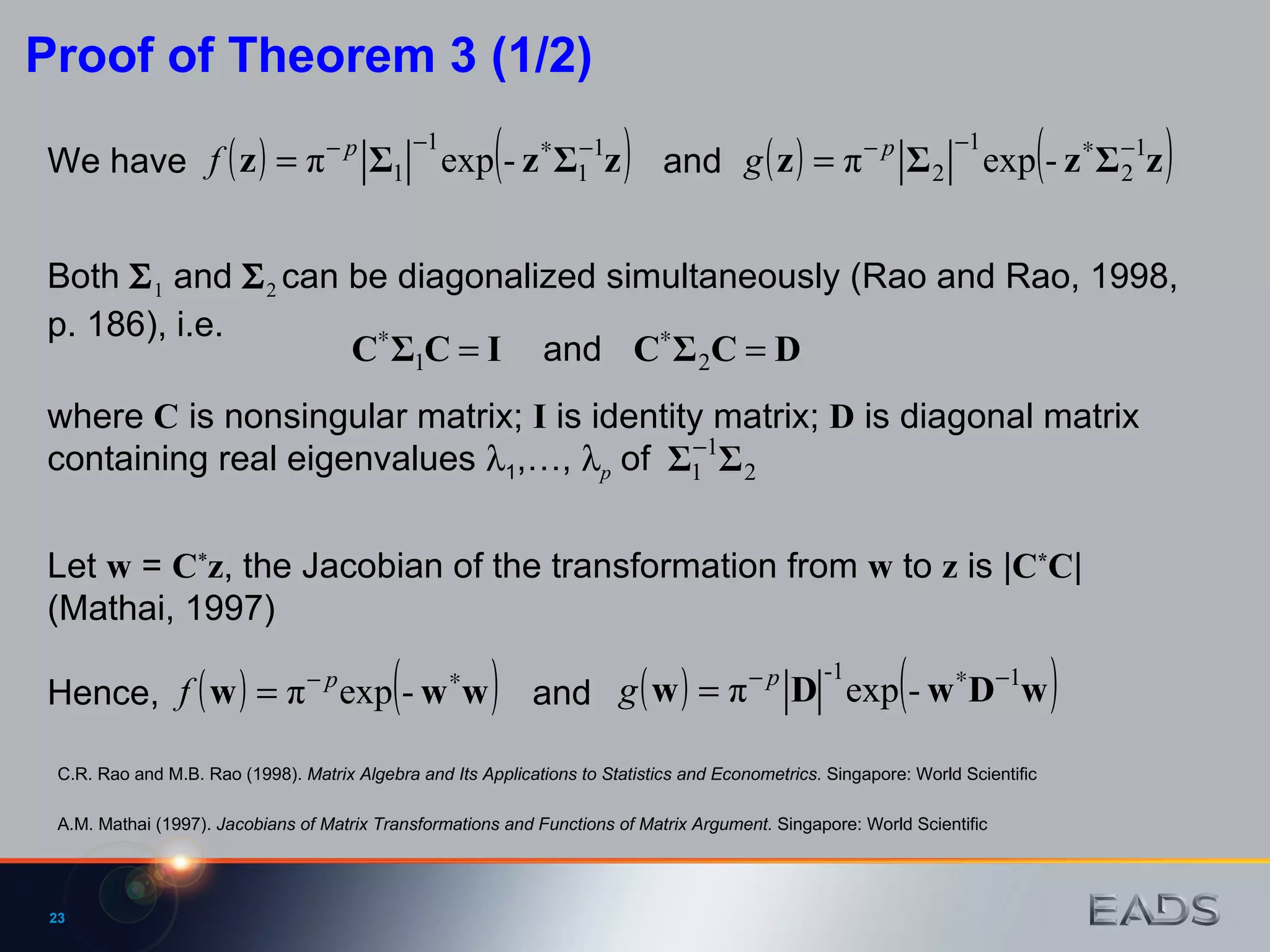 Proof of Theorem 3 (1/2)

We have $f(\mathbf{z}) = \pi^{-p}|\mathbf{\Sigma}_1|^{-1}\exp(-\mathbf{z}^*\mathbf{\Sigma}_1^{-1}\mathbf{z})$ and $g(\mathbf{z}) = \pi^{-p}|\mathbf{\Sigma}_2|^{-1}\exp(-\mathbf{z}^*\mathbf{\Sigma}_2^{-1}\mathbf{z})$

Both $\mathbf{\Sigma}_1$ and $\mathbf{\Sigma}_2$ can be diagonalized simultaneously (Rao and Rao, 1998, p. 186), i.e.

$\mathbf{C}^*\mathbf{\Sigma}_1\mathbf{C} = \mathbf{I}$ and $\mathbf{C}^*\mathbf{\Sigma}_2\mathbf{C} = \mathbf{D}$

where $\mathbf{C}$ is nonsingular matrix; $\mathbf{I}$ is identity matrix; $\mathbf{D}$ is diagonal matrix containing real eigenvalues $\lambda_1,\ldots,\lambda_p$ of $\mathbf{\Sigma}_1^{-1}\mathbf{\Sigma}_2$

Let $\mathbf{w} = \mathbf{C}^*\mathbf{z}$, the Jacobian of the transformation from $\mathbf{w}$ to $\mathbf{z}$ is $|\mathbf{C}^*\mathbf{C}|$ (Mathai, 1997)

Hence, $f(\mathbf{w}) = \pi^{-p}\exp(-\mathbf{w}^*\mathbf{w})$ and $g(\mathbf{w}) = \pi^{-p}|\mathbf{D}|^{-1}\exp(-\mathbf{w}^*\mathbf{D}^{-1}\mathbf{w})$

C.R. Rao and M.B. Rao (1998). Matrix Algebra and Its Applications to Statistics and Econometrics. Singapore: World Scientific

A.M. Mathai (1997). Jacobians of Matrix Transformations and Functions of Matrix Argument. Singapore: World Scientific

23

EADS